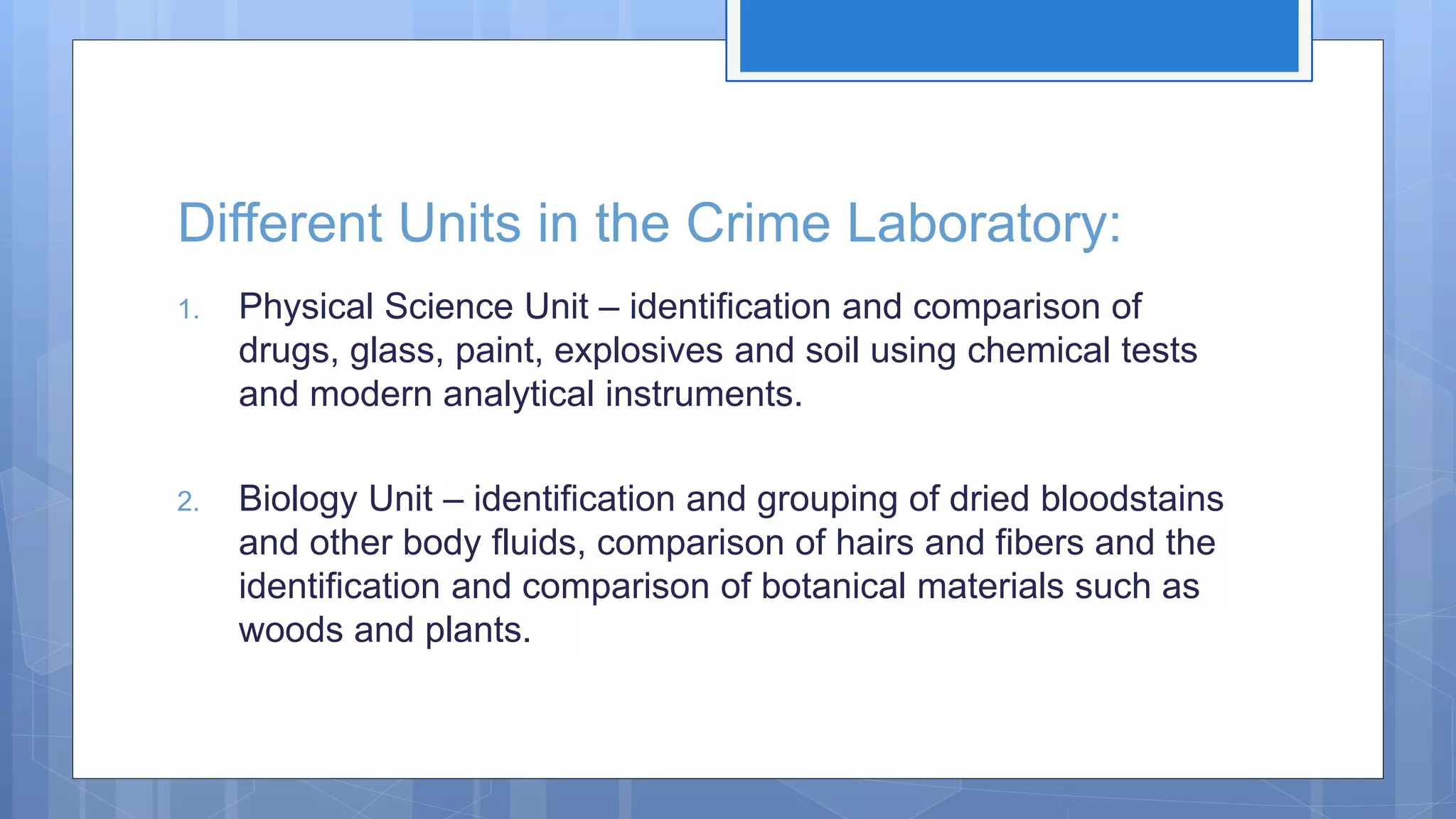 Different Units in the Crime Laboratory:

1. Physical Science Unit – identification and comparison of drugs, glass, paint, explosives and soil using chemical tests and modern analytical instruments.

2. Biology Unit – identification and grouping of dried bloodstains and other body fluids, comparison of hairs and fibers and the identification and comparison of botanical materials such as woods and plants.